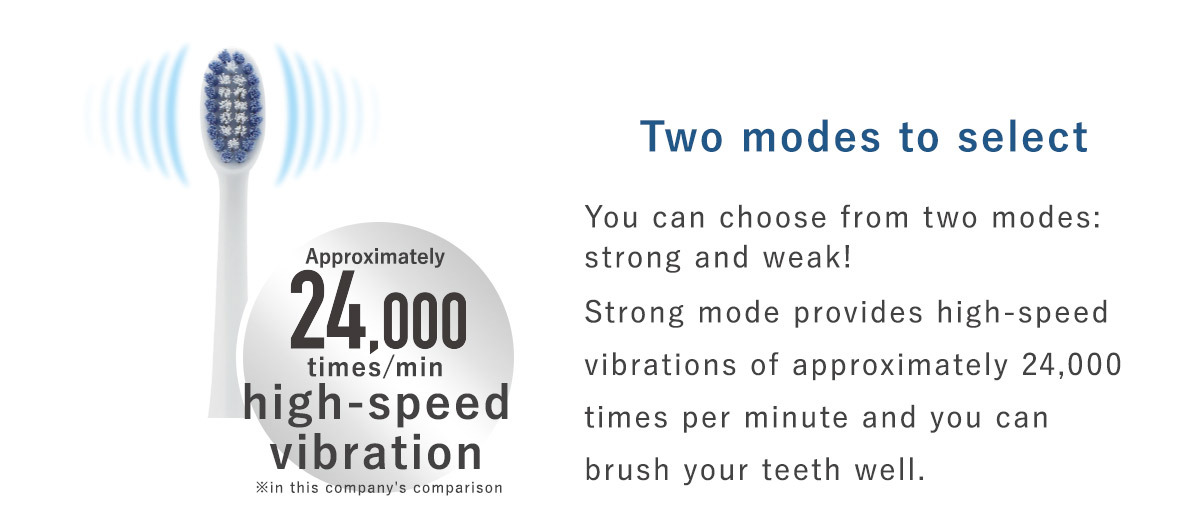 Approximately
24,000
times/min
high-speed vibration
※in this company's comparison

Two modes to select

You can choose from two modes: strong and weak!

Strong mode provides high-speed vibrations of approximately 24,000 times per minute and you can brush your teeth well.